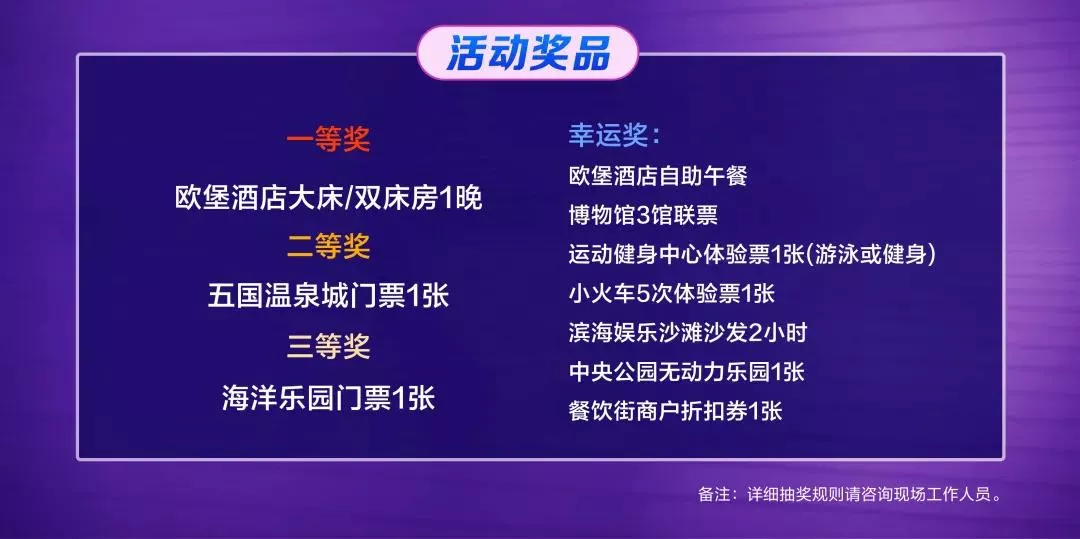 活动奖品

一等奖
欧堡酒店大床/双床房1晚
二等奖
五国温泉城门票1张
三等奖
海洋乐园门票1张

幸运奖:
欧堡酒店自助午餐
博物馆3馆联票
运动健身中心体验票1张(游泳或健身)
小火车5次体验票1张
滨海娱乐沙滩沙发2小时
中央公园无动力乐园1张
餐饮街商户折扣券1张

备注:详细抽奖规则请咨询现场工作人员。